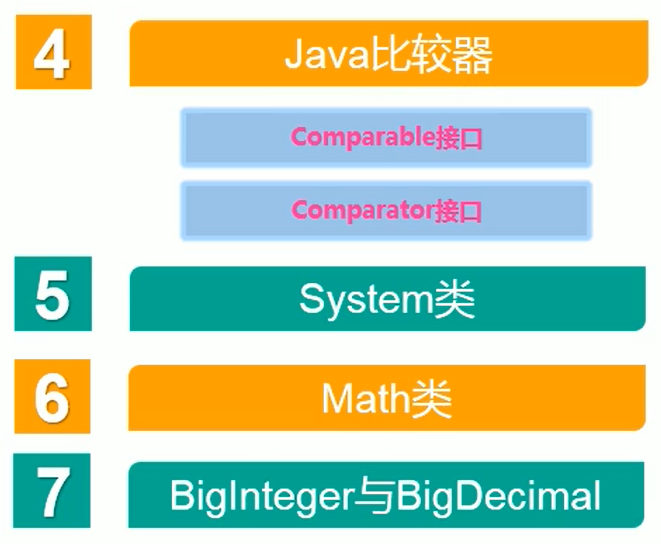 4 Java比较器

Comparable接口

Comparator接口

5 System类

6 Math类

7 BigInteger与BigDecimal